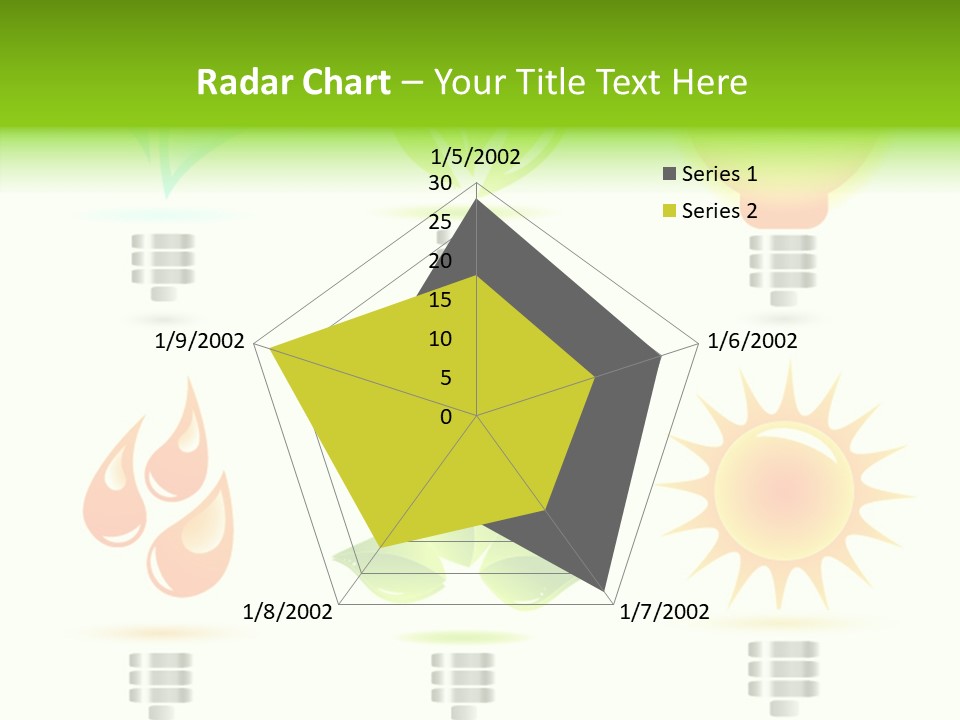 Radar Chart – Your Title Text Here

1/5/2002
30
25
20
15
10
5
0
1/6/2002
1/7/2002
1/8/2002
1/9/2002

Series 1
Series 2